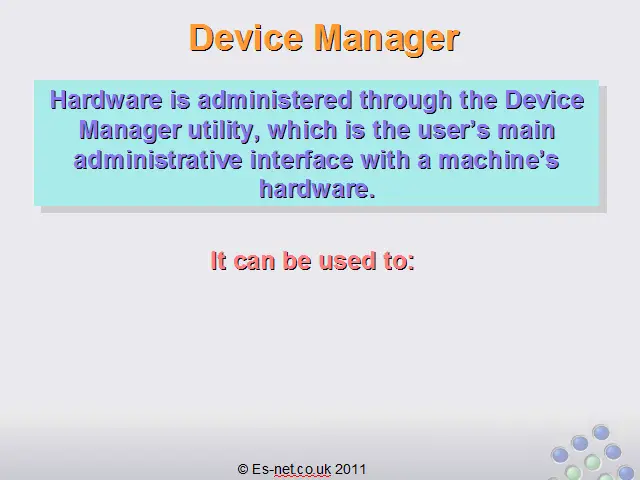 Device Manager

Hardware is administered through the Device Manager utility, which is the user's main administrative interface with a machine's hardware.

It can be used to:

© Es-net.co.uk 2011